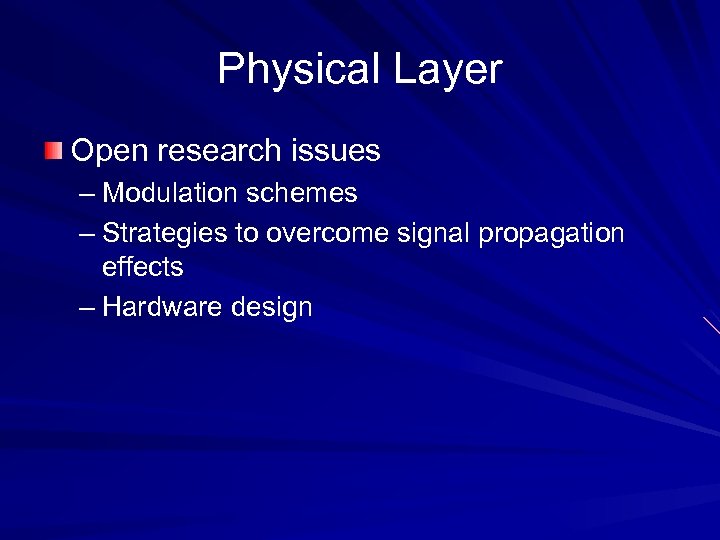 Physical Layer

Open research issues

– Modulation schemes

– Strategies to overcome signal propagation effects

– Hardware design